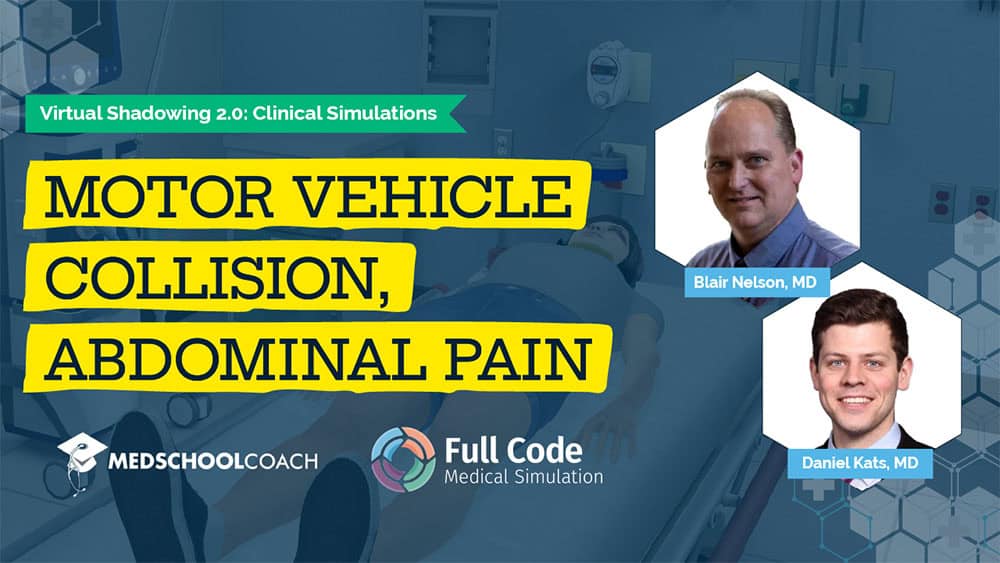 Virtual Shadowing 2.0: Clinical Simulations

MOTOR VEHICLE COLLISION, ABDOMINAL PAIN

Blair Nelson, MD

Daniel Kats, MD

MEDSCHOOLCOACH

Full Code
Medical Simulation